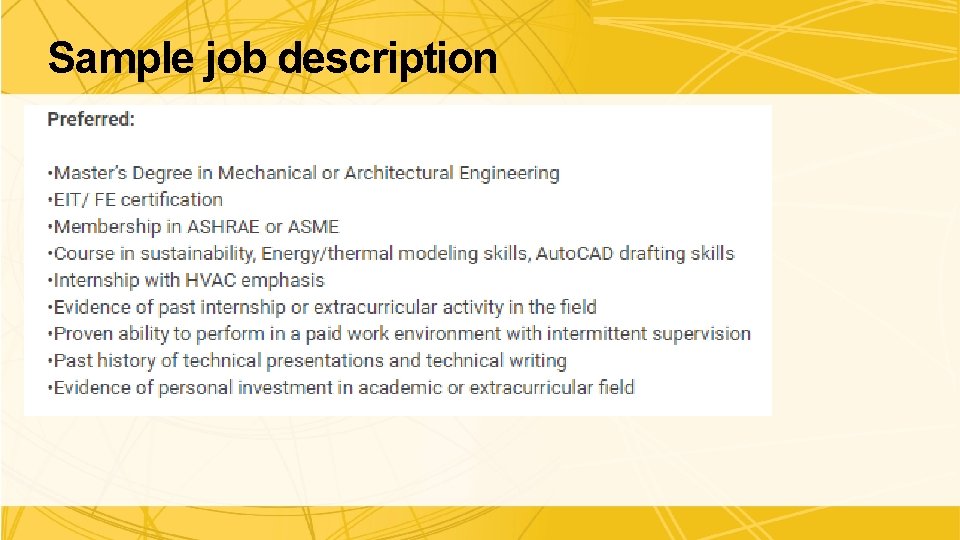 Sample job description

Preferred:

•Master's Degree in Mechanical or Architectural Engineering
•EIT/ FE certification
•Membership in ASHRAE or ASME
•Course in sustainability, Energy/thermal modeling skills, AutoCAD drafting skills
•Internship with HVAC emphasis
•Evidence of past internship or extracurricular activity in the field
•Proven ability to perform in a paid work environment with intermittent supervision
•Past history of technical presentations and technical writing
•Evidence of personal investment in academic or extracurricular field